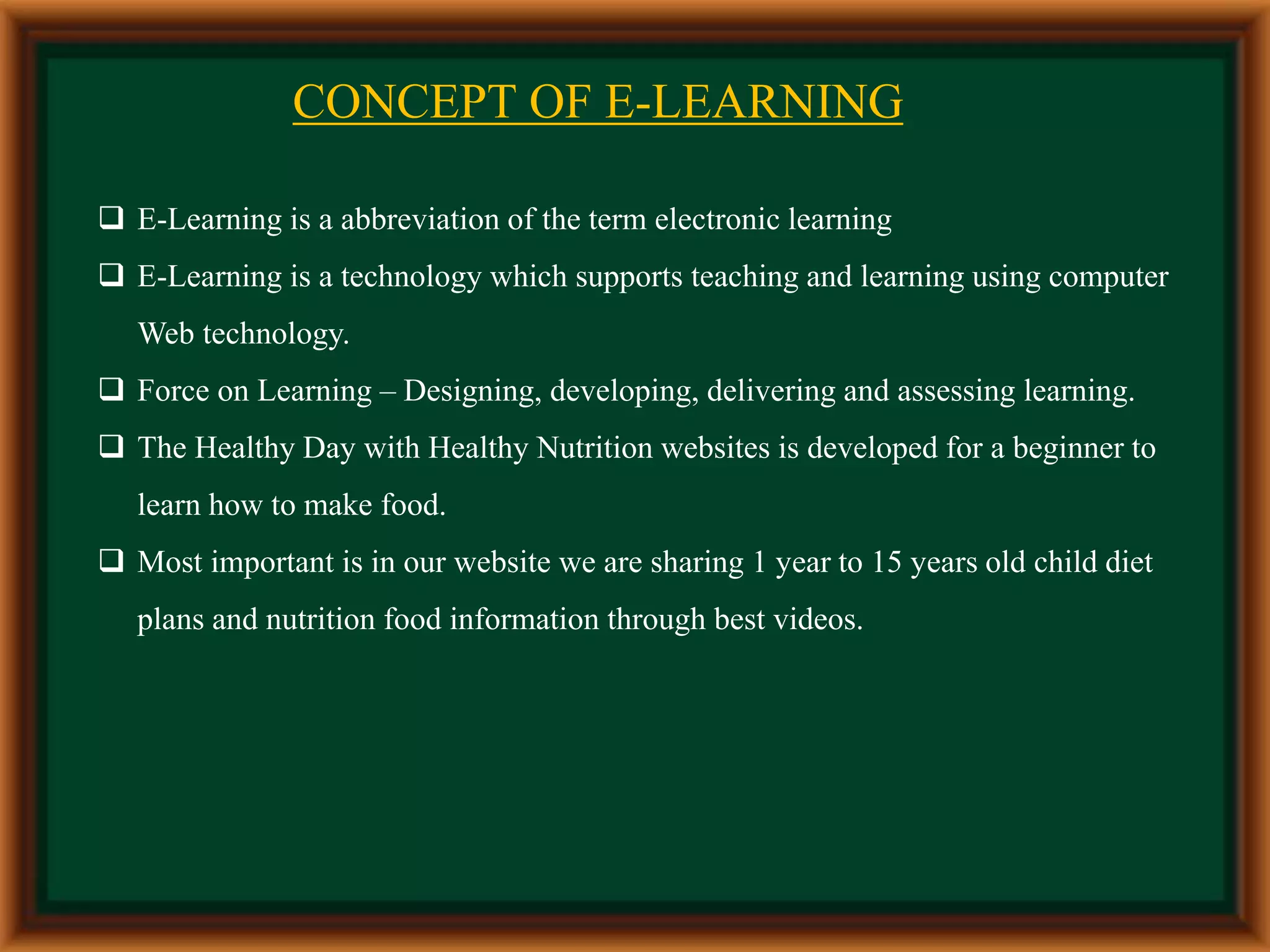 CONCEPT OF E-LEARNING

❑ E-Learning is a abbreviation of the term electronic learning

❑ E-Learning is a technology which supports teaching and learning using computer Web technology.

❑ Force on Learning – Designing, developing, delivering and assessing learning.

❑ The Healthy Day with Healthy Nutrition websites is developed for a beginner to learn how to make food.

❑ Most important is in our website we are sharing 1 year to 15 years old child diet plans and nutrition food information through best videos.